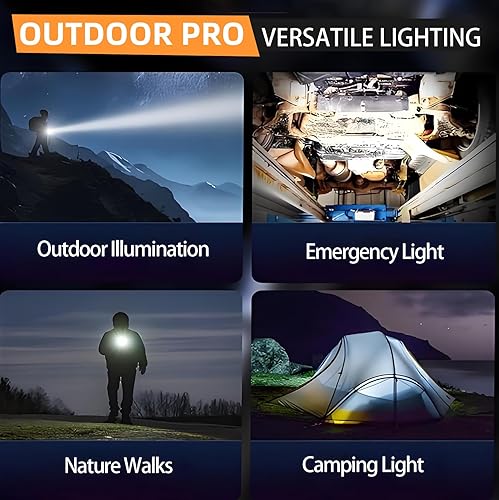 OUTDOOR PRO VERSATILE LIGHTING

Outdoor Illumination

Emergency Light

Nature Walks

Camping Light